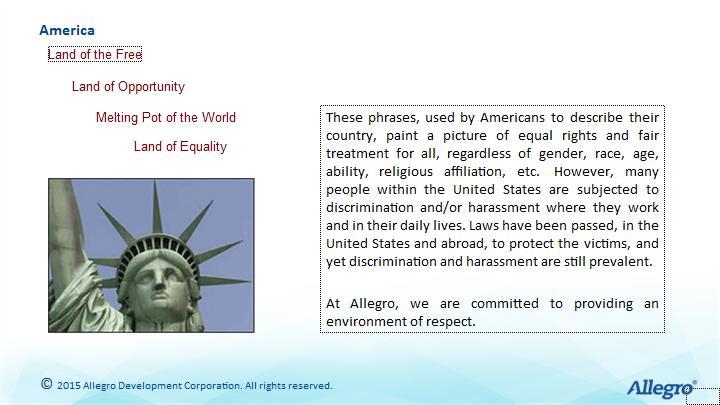 America

Land of the Free

Land of Opportunity

Melting Pot of the World

Land of Equality

These phrases, used by Americans to describe their country, paint a picture of equal rights and fair treatment for all, regardless of gender, race, age, ability, religious affiliation, etc. However, many people within the United States are subjected to discrimination and/or harassment where they work and in their daily lives. Laws have been passed, in the United States and abroad, to protect the victims, and yet discrimination and harassment are still prevalent.

At Allegro, we are committed to providing an environment of respect.

© 2015 Allegro Development Corporation. All rights reserved.

Allegro®